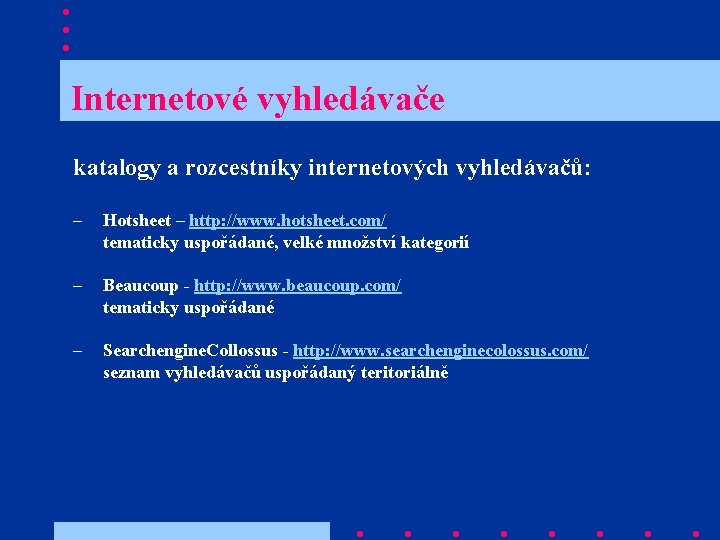 Internetové vyhledávače

katalogy a rozcestníky internetových vyhledávačů:

– Hotsheet – http://www.hotsheet.com/
tematicky uspořádané, velké množství kategorií

– Beaucoup - http://www.beaucoup.com/
tematicky uspořádané

– SearchengineCollossus - http://www.searchenginecolossus.com/
seznam vyhledávačů uspořádaný teritoriálně